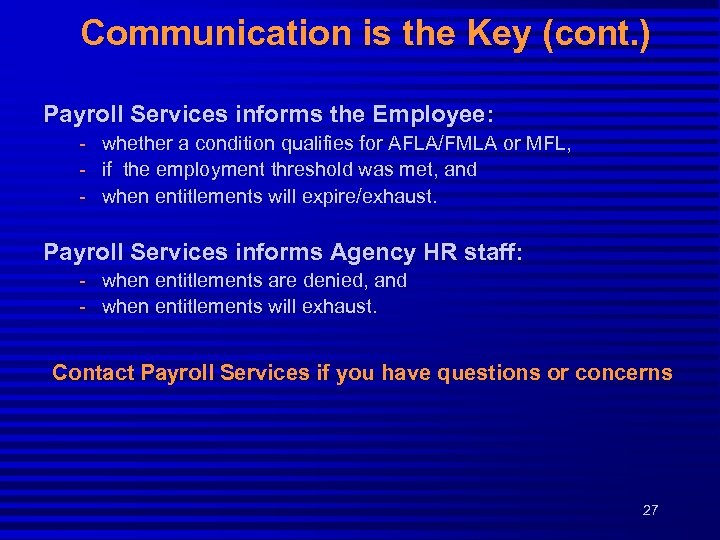 Communication is the Key (cont.)

Payroll Services informs the Employee:
- whether a condition qualifies for AFLA/FMLA or MFL,
- if the employment threshold was met, and
- when entitlements will expire/exhaust.

Payroll Services informs Agency HR staff:
- when entitlements are denied, and
- when entitlements will exhaust.

Contact Payroll Services if you have questions or concerns

27